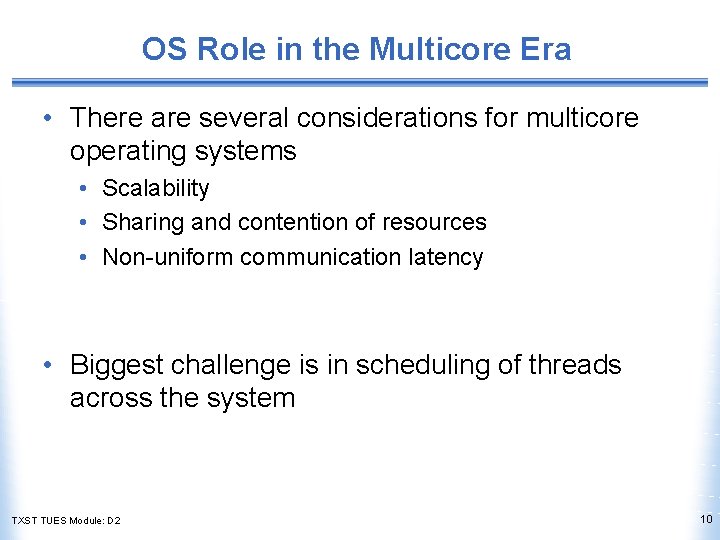 OS Role in the Multicore Era

• There are several considerations for multicore operating systems
  • Scalability
  • Sharing and contention of resources
  • Non-uniform communication latency

• Biggest challenge is in scheduling of threads across the system

TXST TUES Module: D2

10